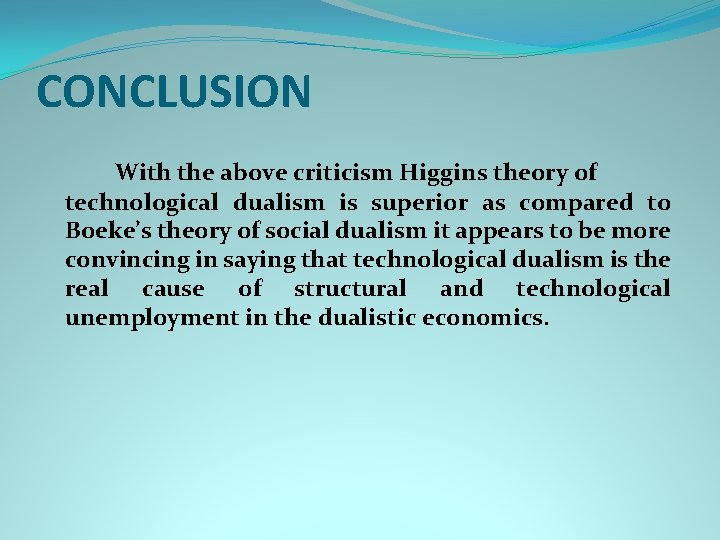 CONCLUSION

With the above criticism Higgins theory of technological dualism is superior as compared to Boeke's theory of social dualism it appears to be more convincing in saying that technological dualism is the real cause of structural and technological unemployment in the dualistic economics.